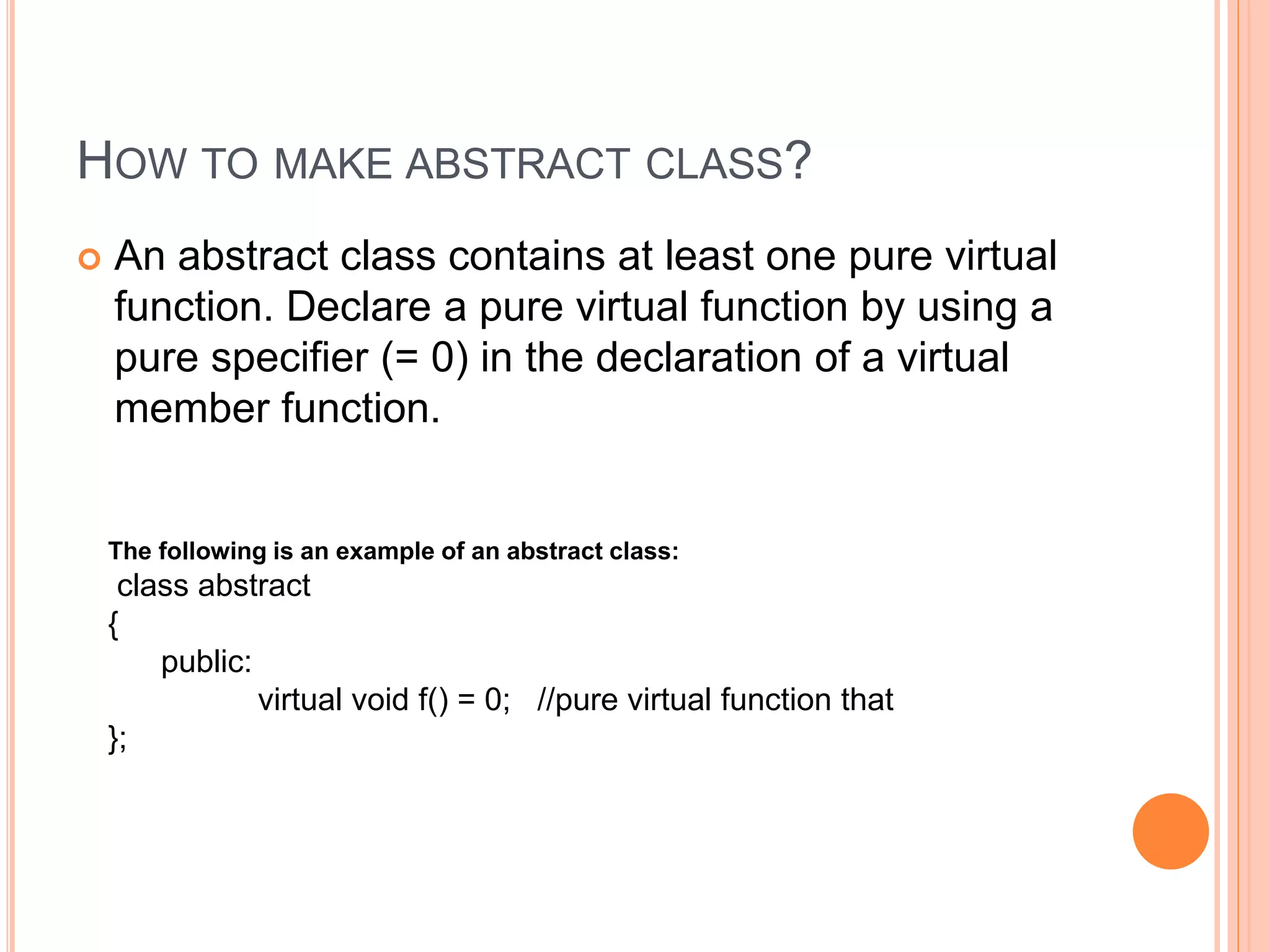 HOW TO MAKE ABSTRACT CLASS?

An abstract class contains at least one pure virtual function. Declare a pure virtual function by using a pure specifier (= 0) in the declaration of a virtual member function.

The following is an example of an abstract class:
class abstract
{
public:
virtual void f() = 0; //pure virtual function that
};